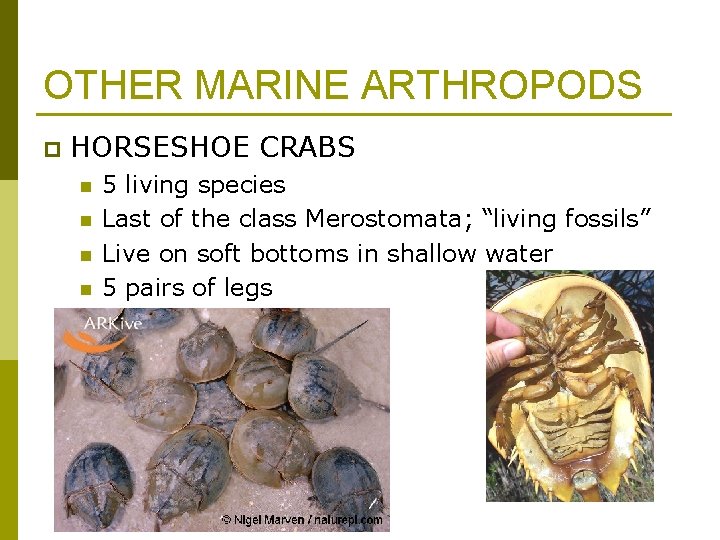 OTHER MARINE ARTHROPODS

HORSESHOE CRABS

5 living species

Last of the class Merostomata; “living fossils”

Live on soft bottoms in shallow water

5 pairs of legs

ARKive

© Nigel Marven / naturepl.com